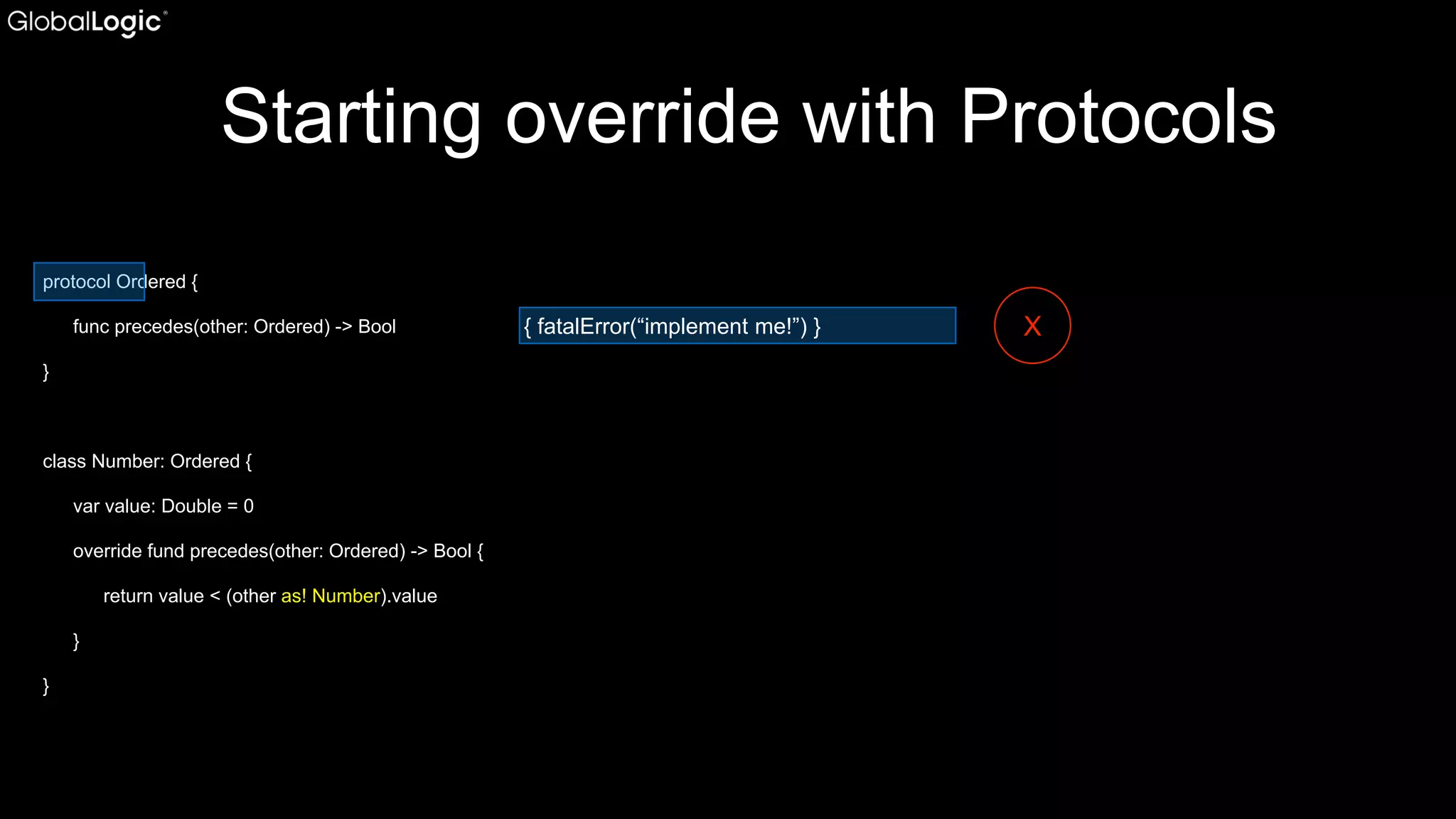 GlobalLogic

Starting override with Protocols

protocol Ordered {

func precedes(other: Ordered) -> Bool

}

{ fatalError(“implement me!”) }

X

class Number: Ordered {

var value: Double = 0

override fund precedes(other: Ordered) -> Bool {

return value < (other as! Number).value

}

}